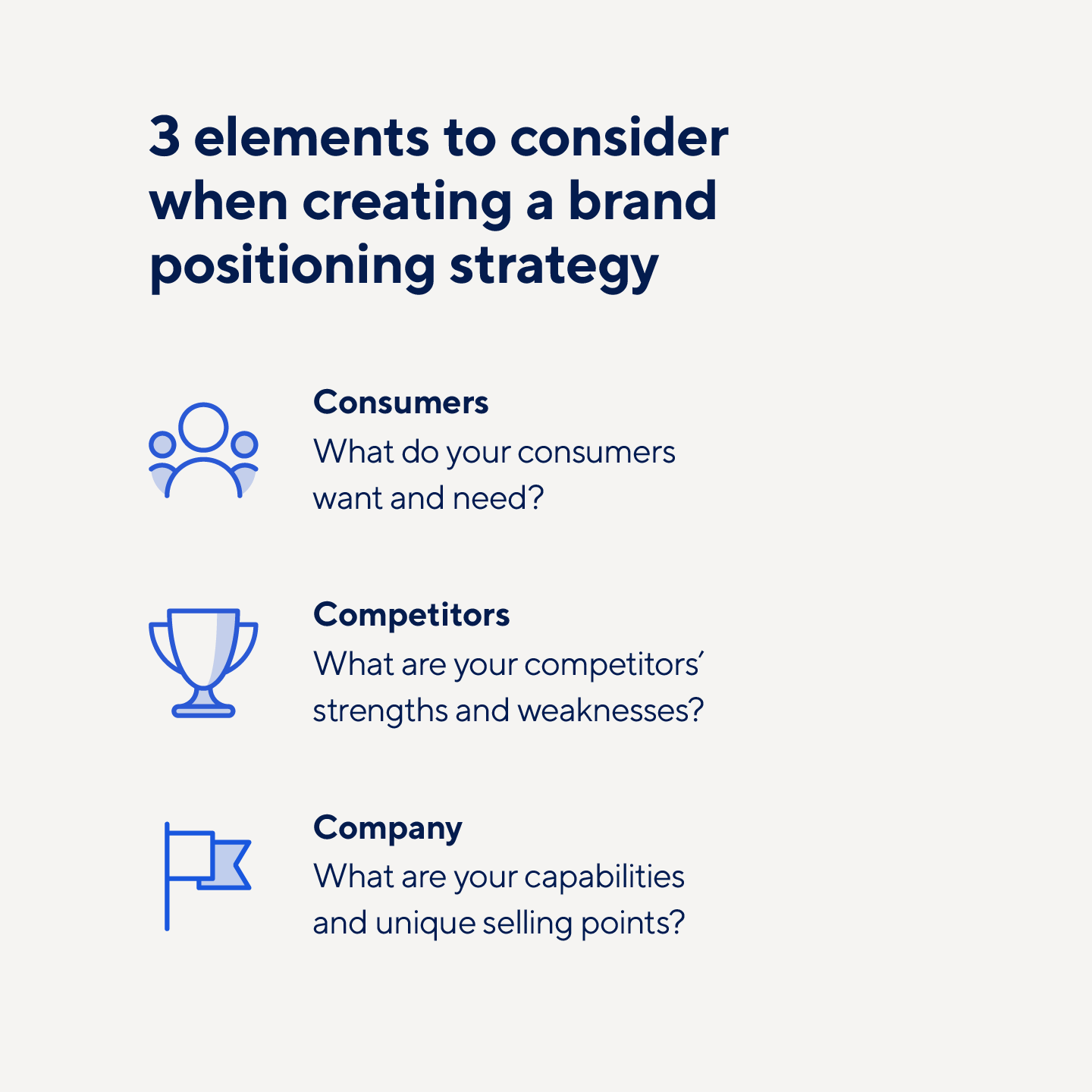 3 elements to consider when creating a brand positioning strategy

Consumers
What do your consumers want and need?

Competitors
What are your competitors' strengths and weaknesses?

Company
What are your capabilities and unique selling points?